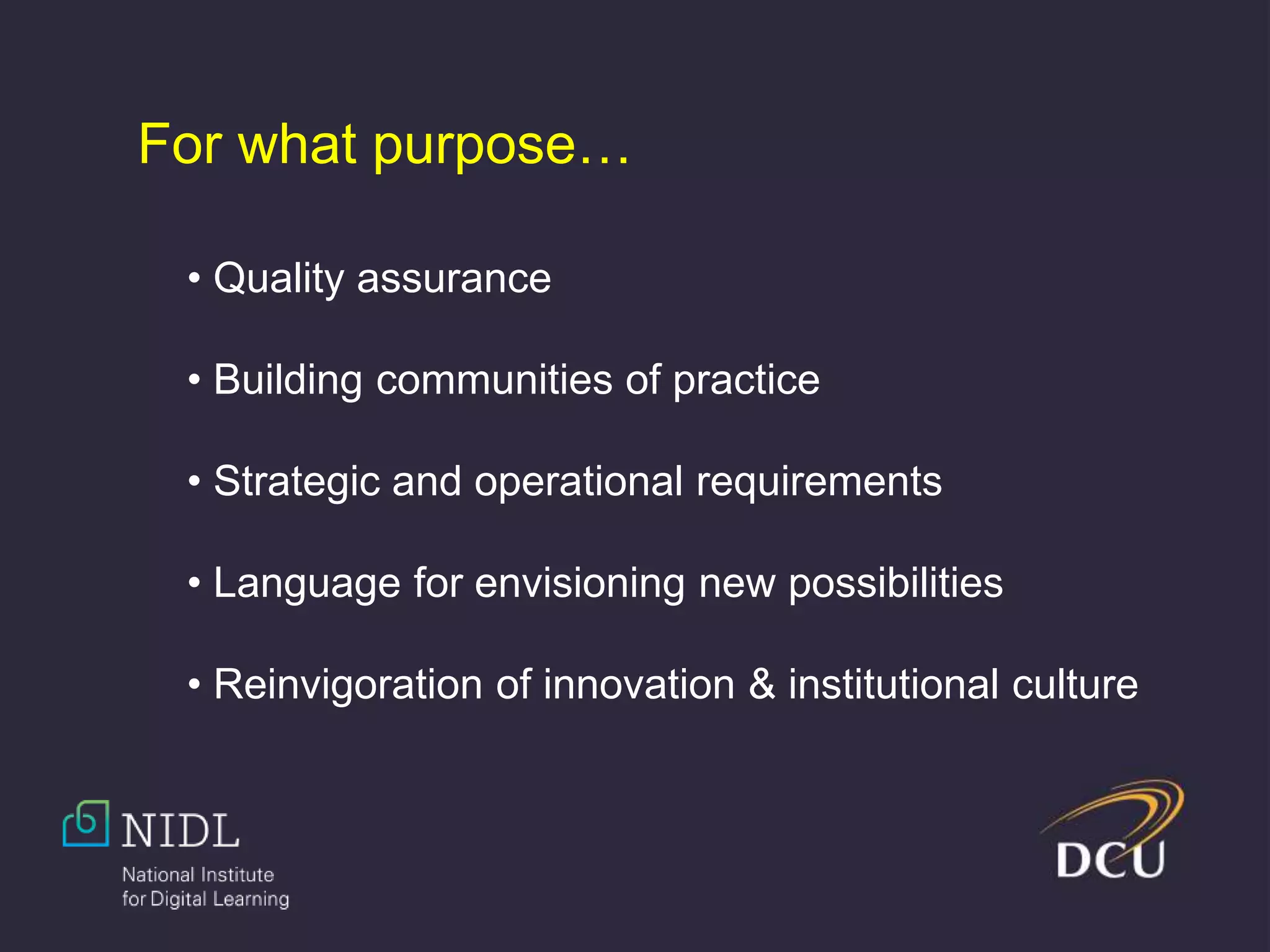 For what purpose…

• Quality assurance

• Building communities of practice

• Strategic and operational requirements

• Language for envisioning new possibilities

• Reinvigoration of innovation & institutional culture

NIDL
National Institute
for Digital Learning

DCU